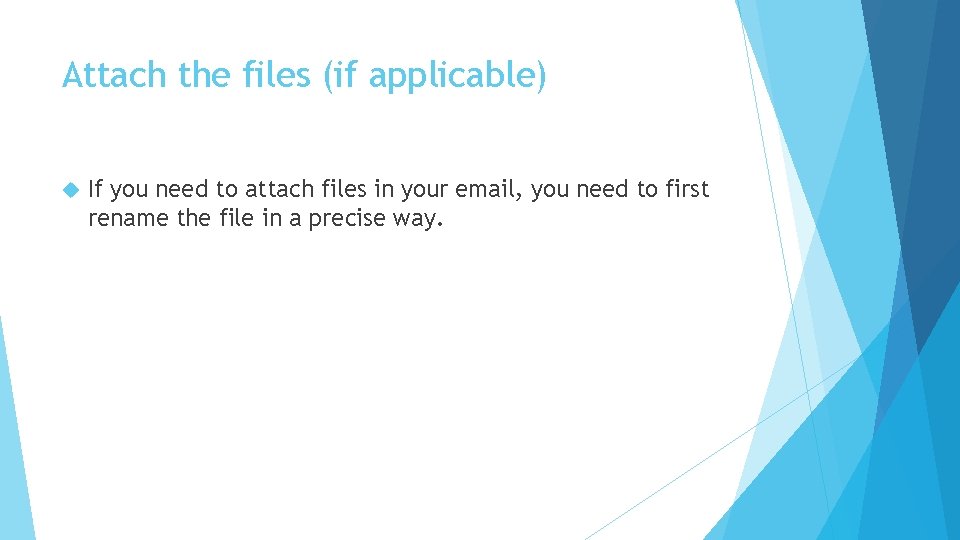 Attach the files (if applicable)

If you need to attach files in your email, you need to first rename the file in a precise way.